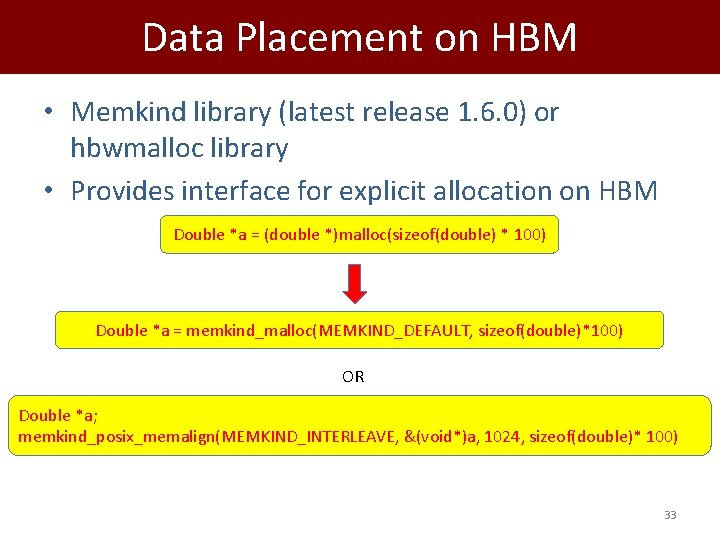 Data Placement on HBM

• Memkind library (latest release 1.6.0) or hbwmalloc library

• Provides interface for explicit allocation on HBM

Double *a = (double *)malloc(sizeof(double) * 100)

Double *a = memkind_malloc(MEMKIND_DEFAULT, sizeof(double)*100)

OR

Double *a;
memkind_posix_memalign(MEMKIND_INTERLEAVE, &(void*)a, 1024, sizeof(double)* 100)

33